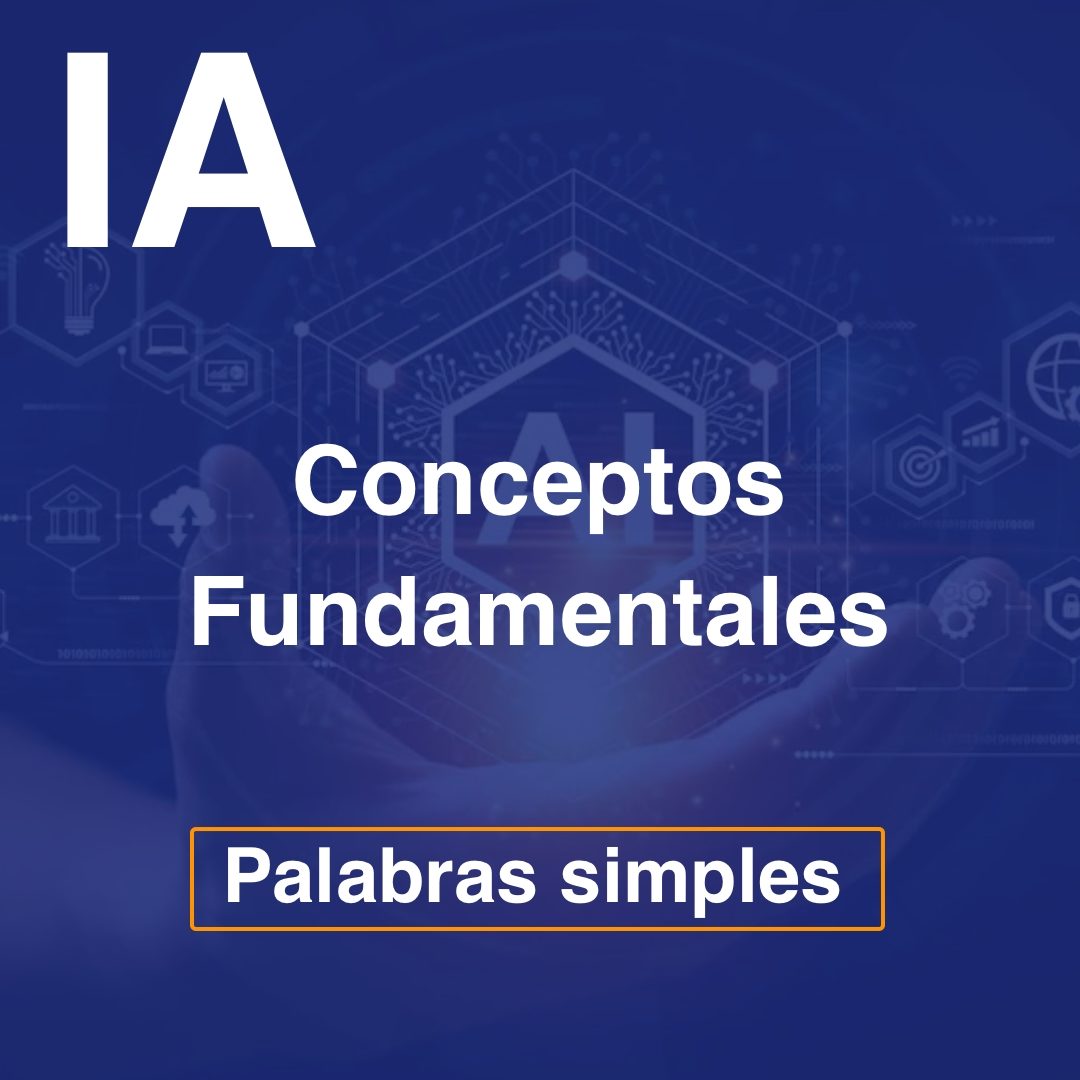 IA

AI

Conceptos Fundamentales

Palabras simples